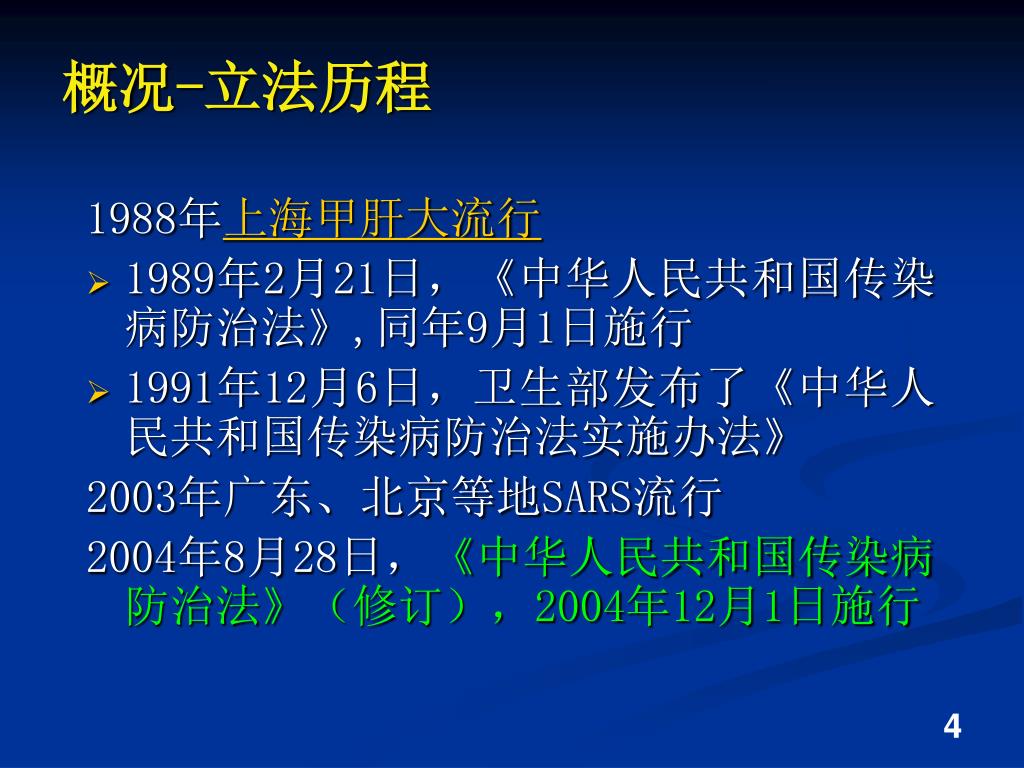 概况-立法历程

1988年上海甲肝大流行

➢ 1989年2月21日，《中华人民共和国传染病防治法》,同年9月1日施行

➢ 1991年12月6日，卫生部发布了《中华人民共和国传染病防治法实施办法》

2003年广东、北京等地SARS流行

2004年8月28日，《中华人民共和国传染病防治法》（修订），2004年12月1日施行

4